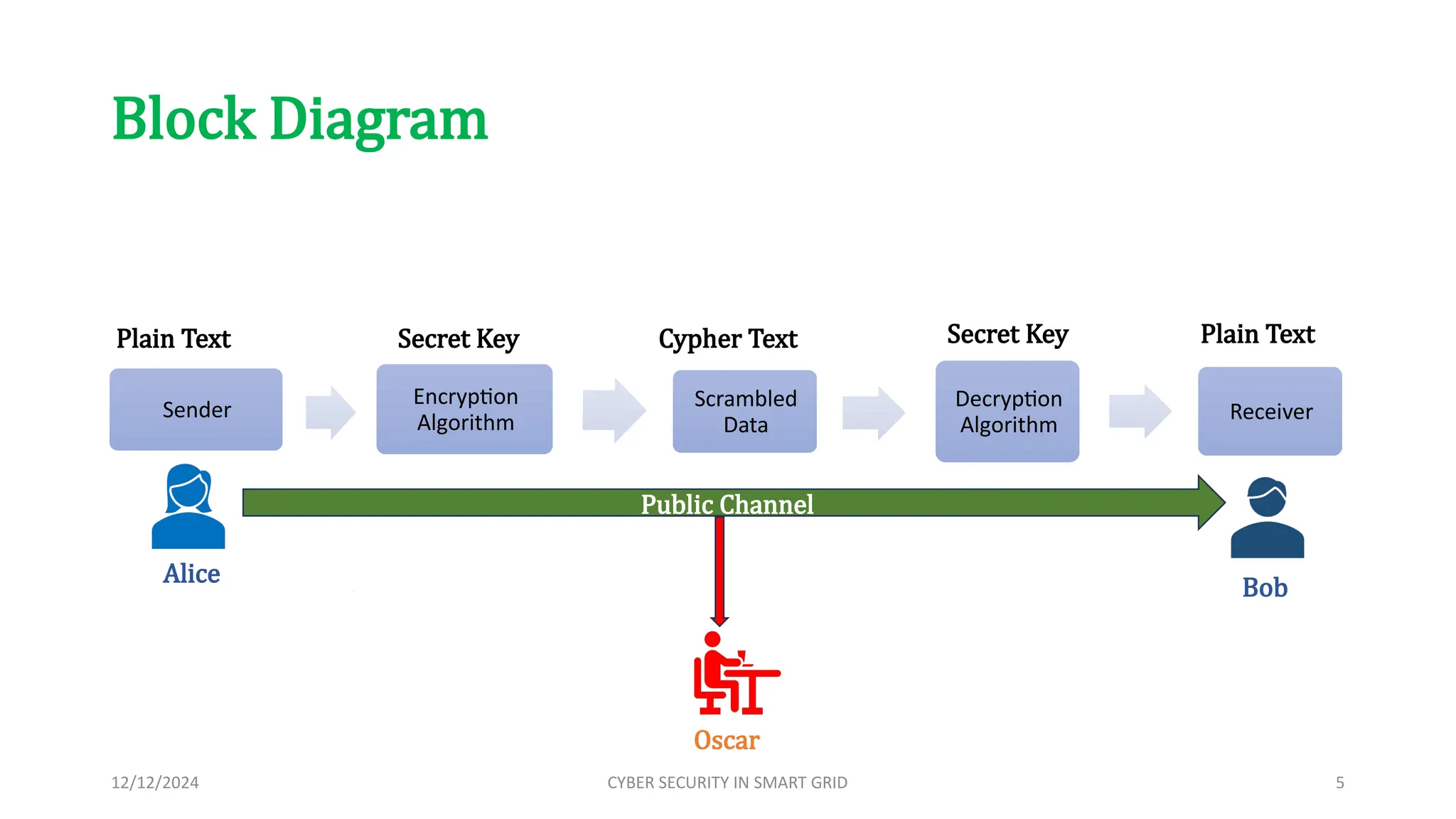 Block Diagram

Plain Text

Sender

Secret Key

Encryption Algorithm

Cypher Text

Scrambled Data

Secret Key

Decryption Algorithm

Plain Text

Receiver

Public Channel

Alice

Bob

Oscar

12/12/2024

CYBER SECURITY IN SMART GRID

5